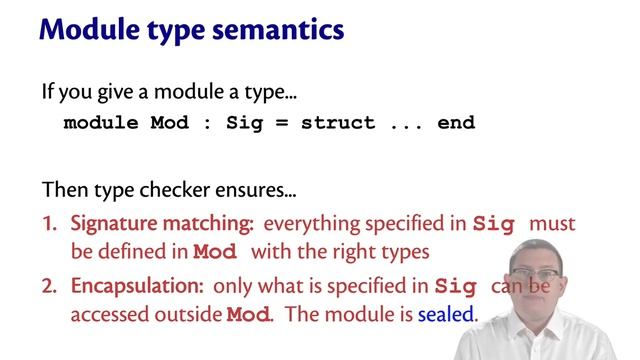 Module type semantics

If you give a module a type...

module Mod : Sig = struct ... end

Then type checker ensures...

1. Signature matching: everything specified in Sig must be defined in Mod with the right types

2. Encapsulation: only what is specified in Sig can be accessed outside Mod. The module is sealed.